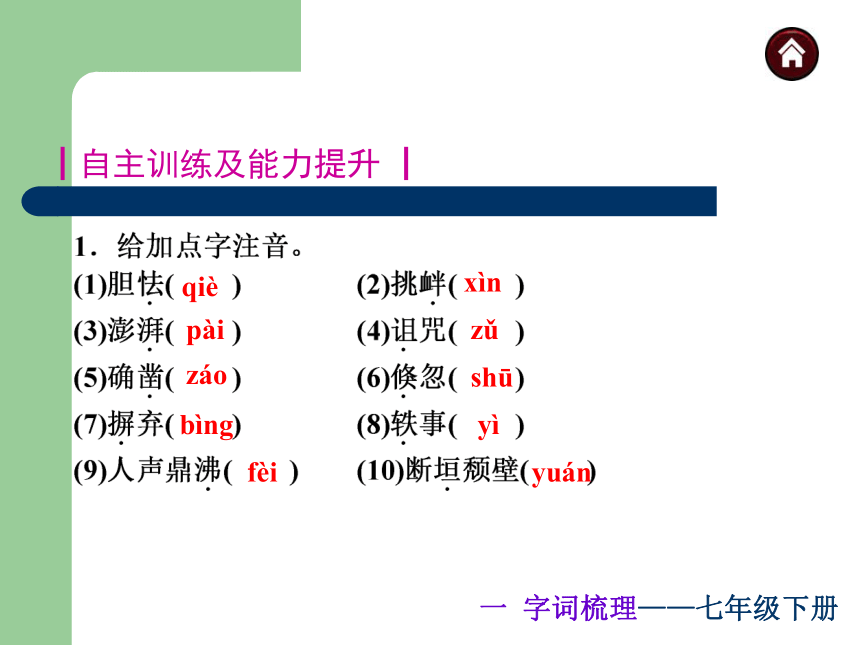 自主训练及能力提升

1．给加点字注音。

(1)胆怯( qiè )　(2)挑衅( xìn )

(3)澎湃( pài )　(4)诅咒( zǔ )

(5)确凿( záo )　(6)倏忽( shū )

(7)摒弃( bìng )　(8)轶事( yì )

(9)人声鼎沸( fèi )　(10)断垣颓壁( yuán )

一 字词梳理——七年级下册